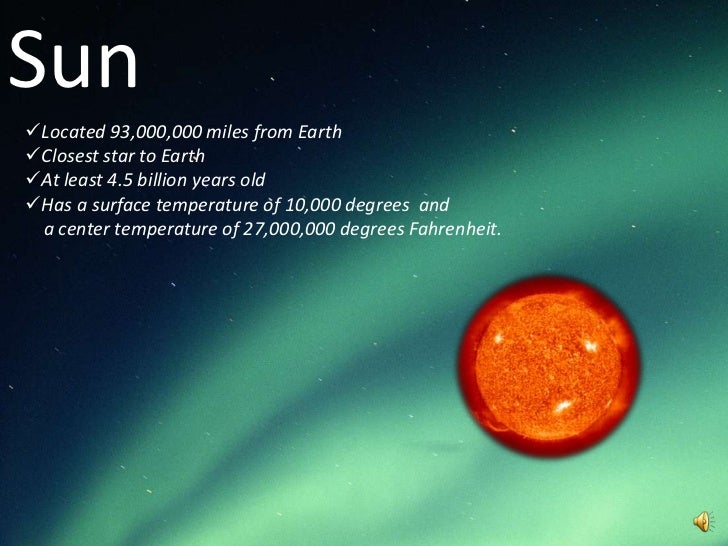 Sun

✓Located 93,000,000 miles from Earth
✓Closest star to Earth
✓At least 4.5 billion years old
✓Has a surface temperature of 10,000 degrees and a center temperature of 27,000,000 degrees Fahrenheit.